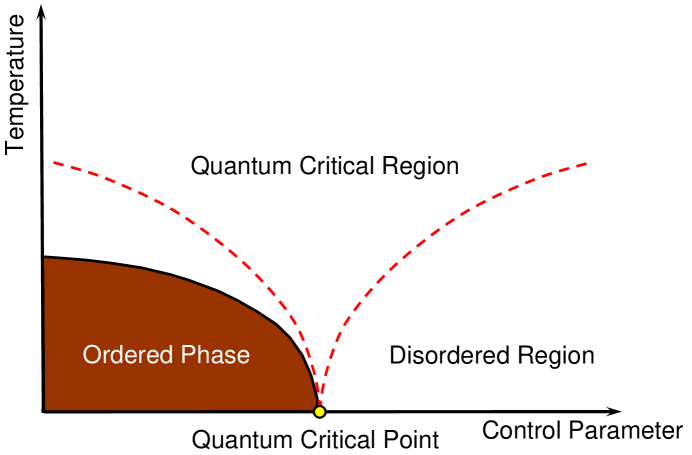 Temperature

Quantum Critical Region

Ordered Phase

Disordered Region

Quantum Critical Point

Control Parameter